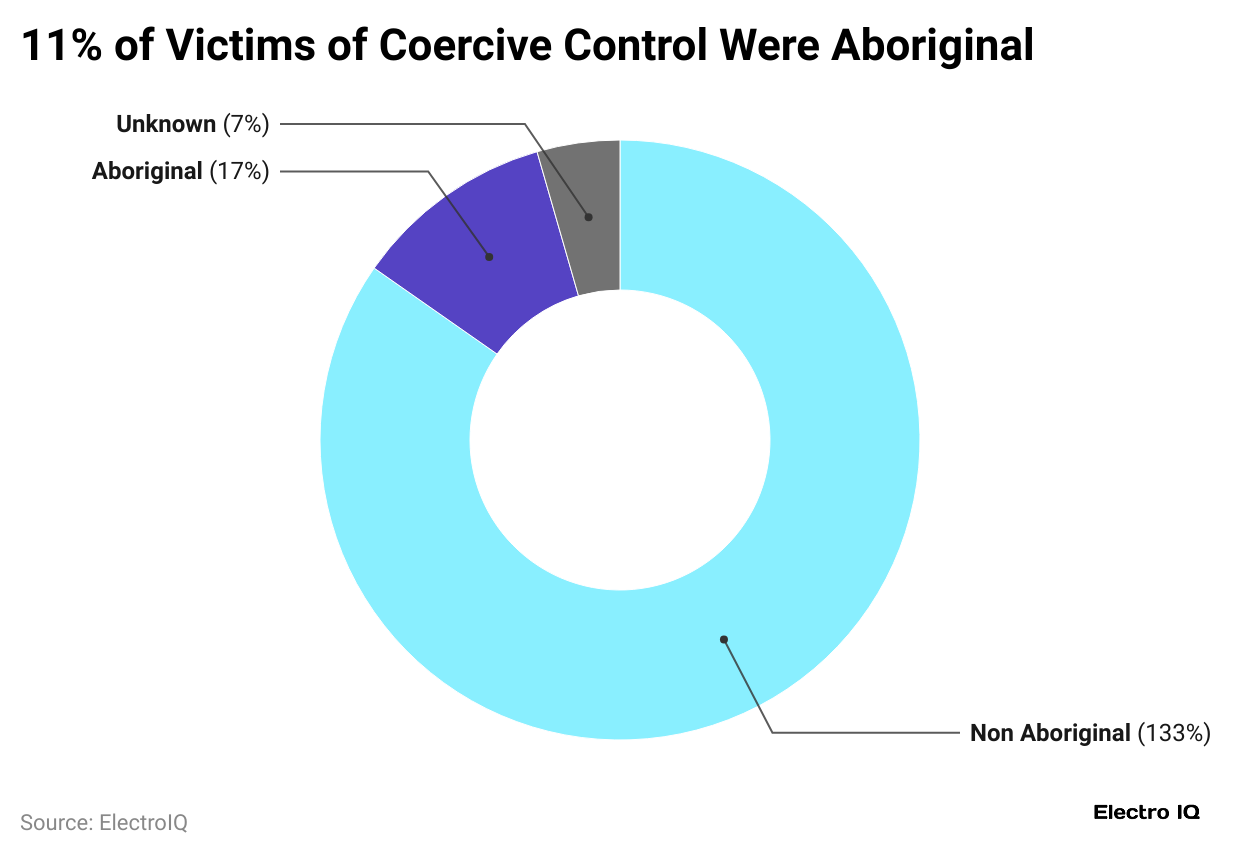 11% of Victims of Coercive Control Were Aboriginal

Unknown (7%)

Aboriginal (17%)

Non Aboriginal (133%)

Source: ElectroIQ

Electro IQ